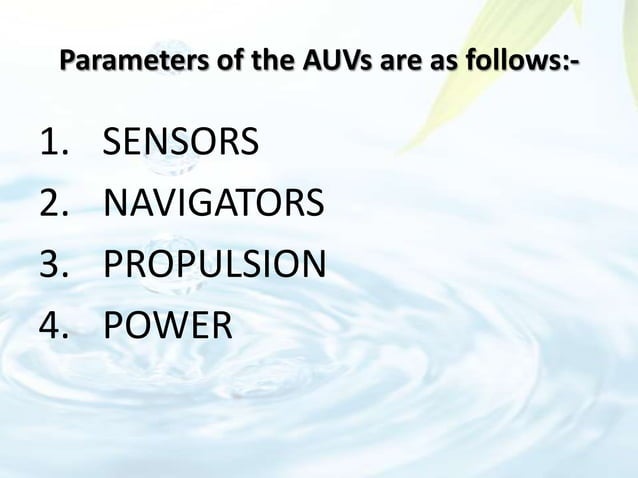 Parameters of the AUVs are as follows:-

1. SENSORS
2. NAVIGATORS
3. PROPULSION
4. POWER